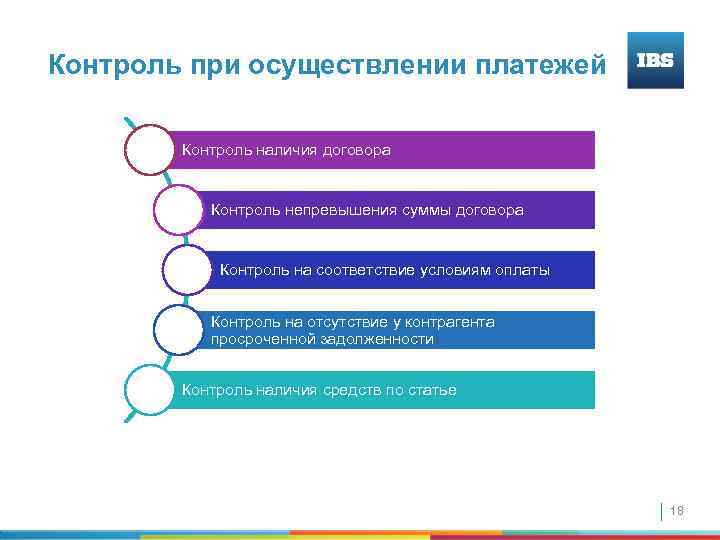 Контроль при осуществлении платежей

IBS

Контроль наличия договора

Контроль непревышения суммы договора

Контроль на соответствие условиям оплаты

Контроль на отсутствие у контрагента просроченной задолженности

Контроль наличия средств по статье

18